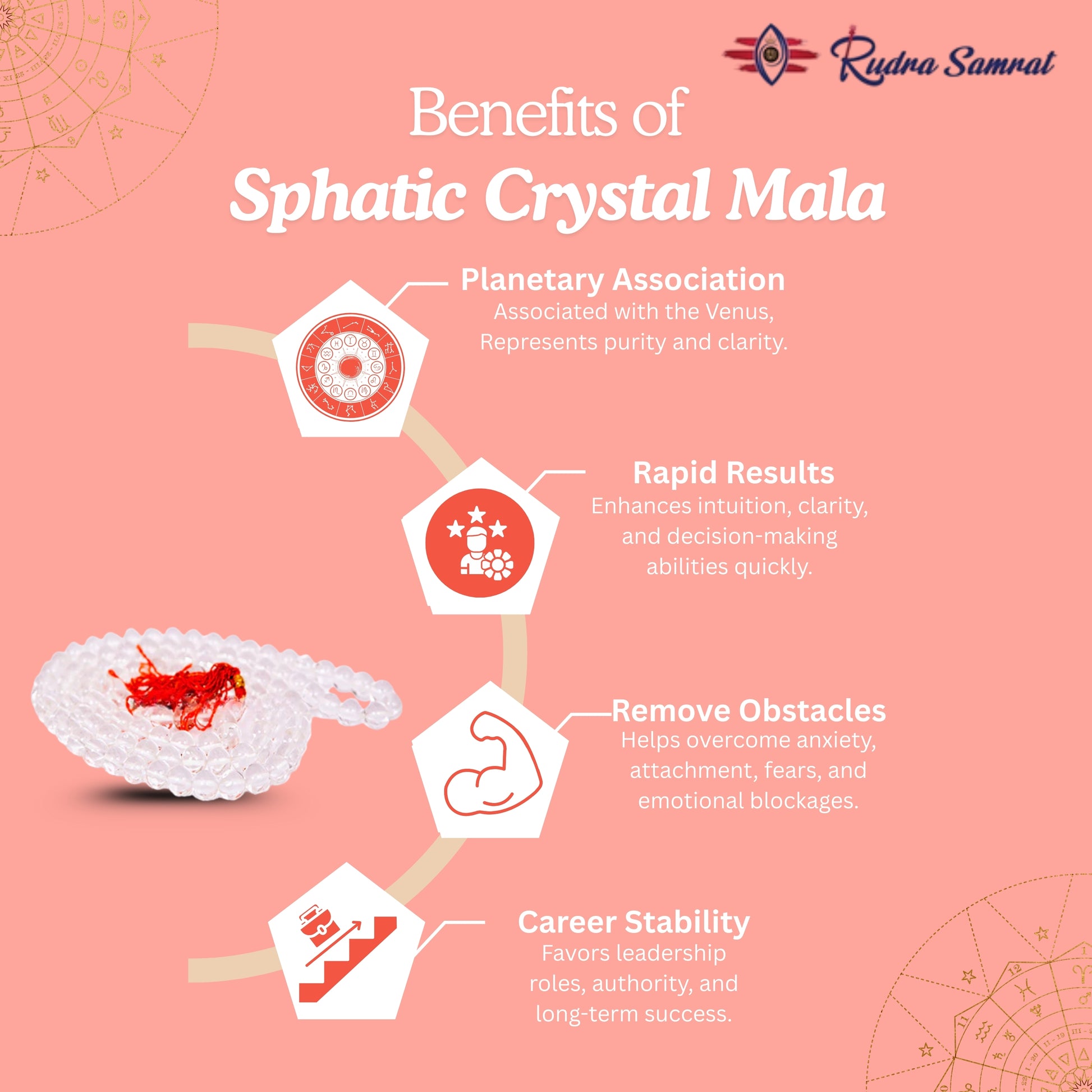 Rudra Samrat

Benefits of
Sphatic Crystal Mala

Planetary Association
Associated with the Venus, Represents purity and clarity.

Rapid Results
Enhances intuition, clarity, and decision-making abilities quickly.

Remove Obstacles
Helps overcome anxiety, attachment, fears, and emotional blockages.

Career Stability
Favors leadership roles, authority, and long-term success.